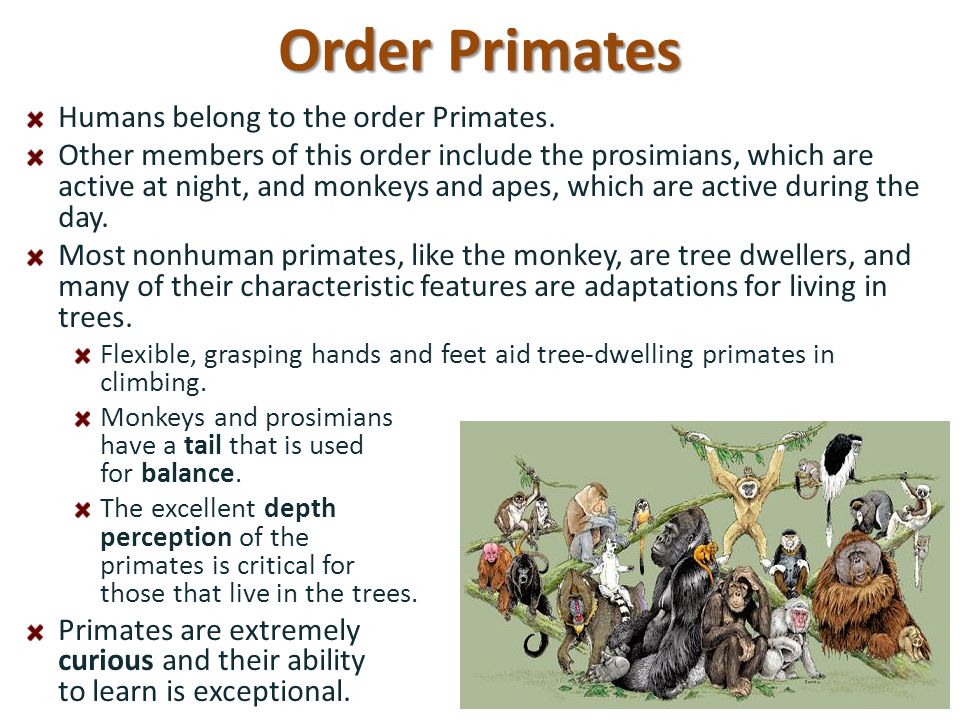 Order Primates

Humans belong to the order Primates.

Other members of this order include the prosimians, which are active at night, and monkeys and apes, which are active during the day.

Most nonhuman primates, like the monkey, are tree dwellers, and many of their characteristic features are adaptations for living in trees.

Flexible, grasping hands and feet aid tree-dwelling primates in climbing.

Monkeys and prosimians have a tail that is used for balance.

The excellent depth perception of the primates is critical for those that live in the trees.

Primates are extremely curious and their ability to learn is exceptional.